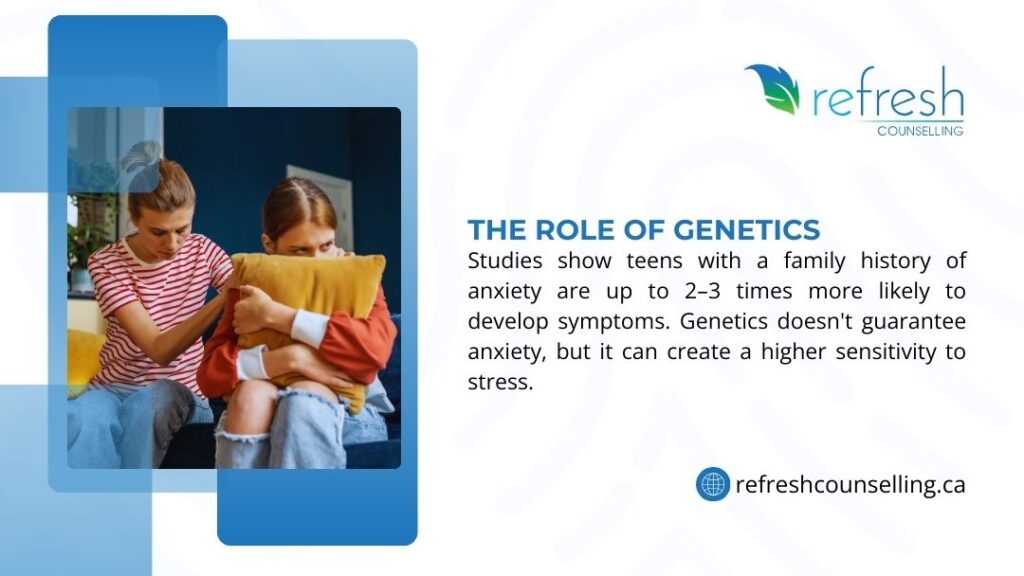 refresh
COUNSELLING

THE ROLE OF GENETICS
Studies show teens with a family history of anxiety are up to 2–3 times more likely to develop symptoms. Genetics doesn't guarantee anxiety, but it can create a higher sensitivity to stress.

refreshcounselling.ca